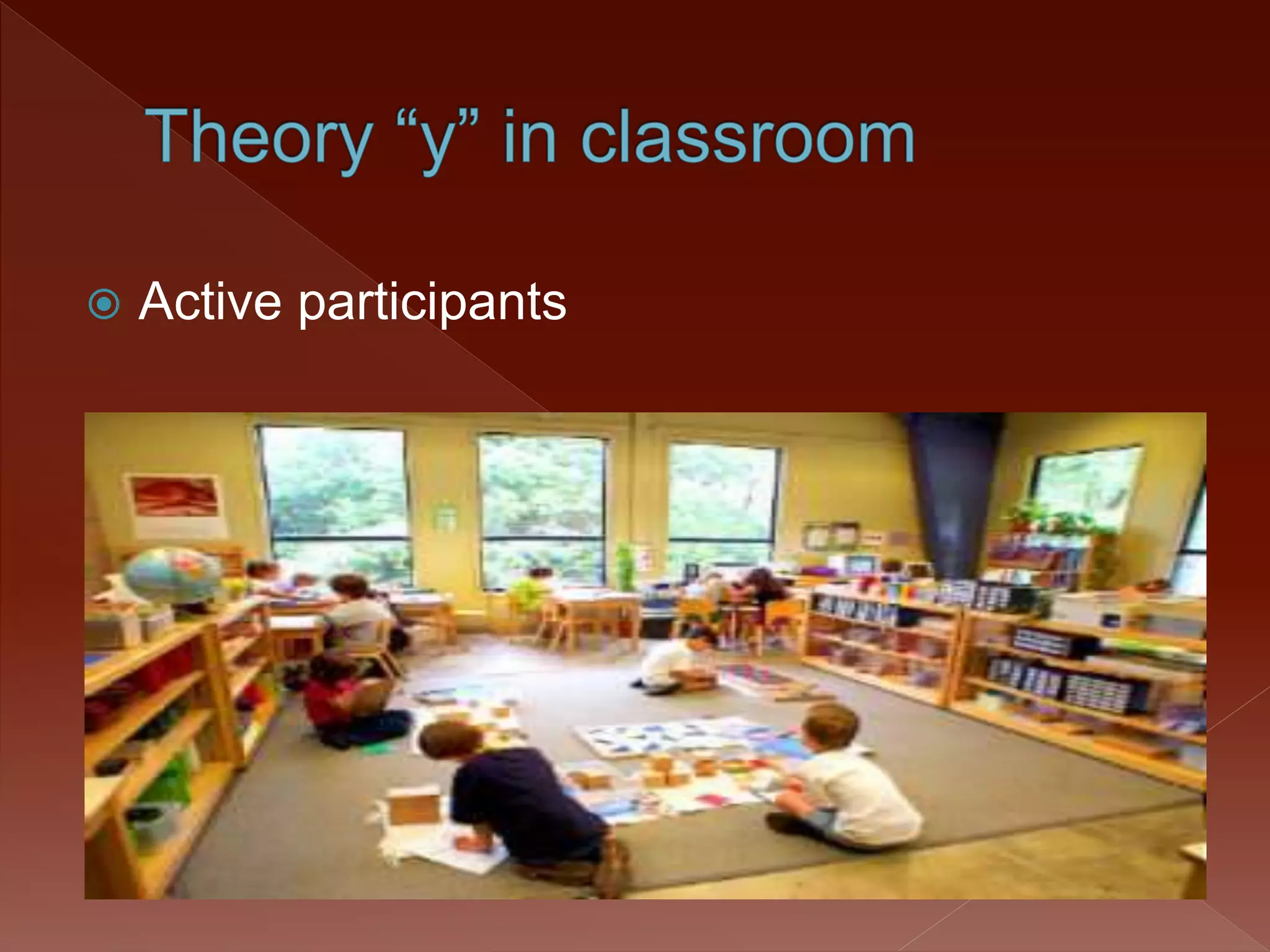 Theory “y” in classroom

Active participants